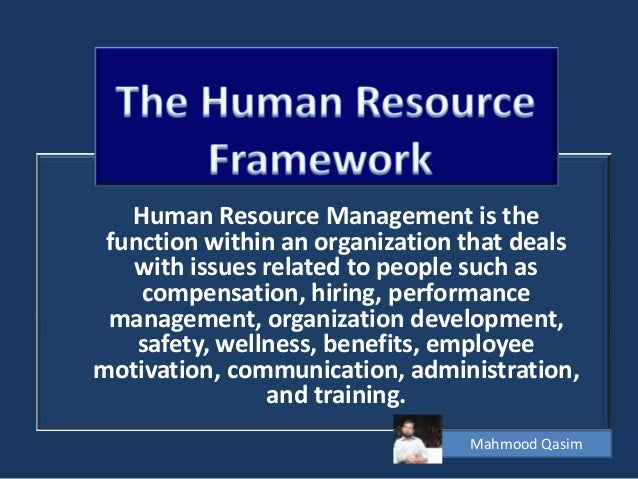 The Human Resource Framework

Human Resource Management is the function within an organization that deals with issues related to people such as compensation, hiring, performance management, organization development, safety, wellness, benefits, employee motivation, communication, administration, and training.

Mahmood Qasim